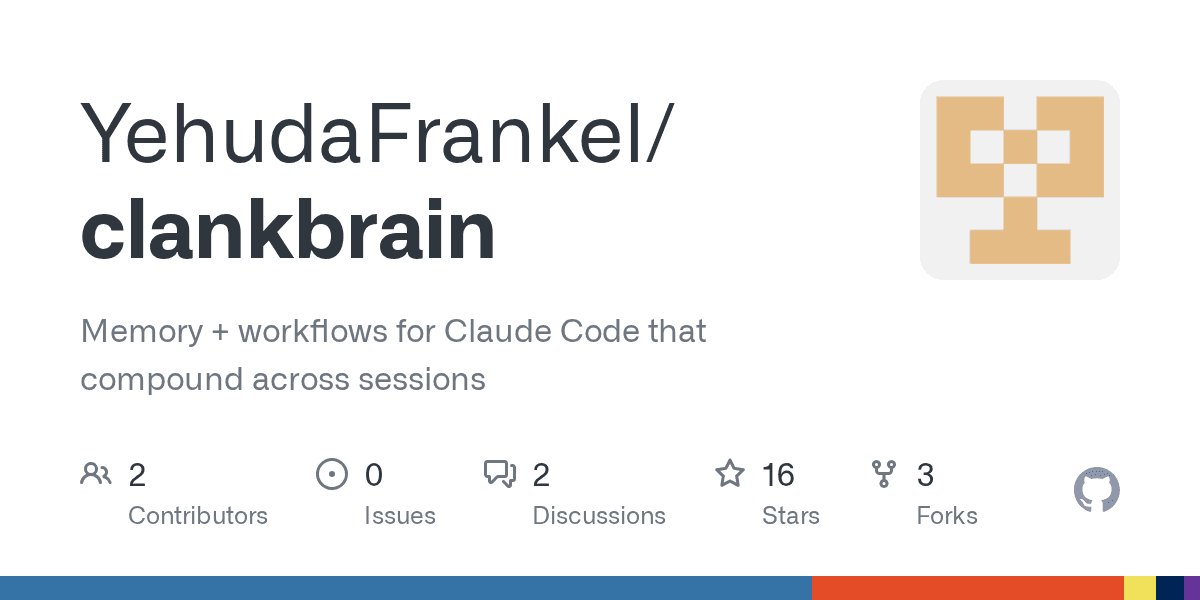 YehudaFrankel/
clankbrain

Memory + workflows for Claude Code that compound across sessions

2
Contributors

0
Issues

2
Discussions

16
Stars

3
Forks